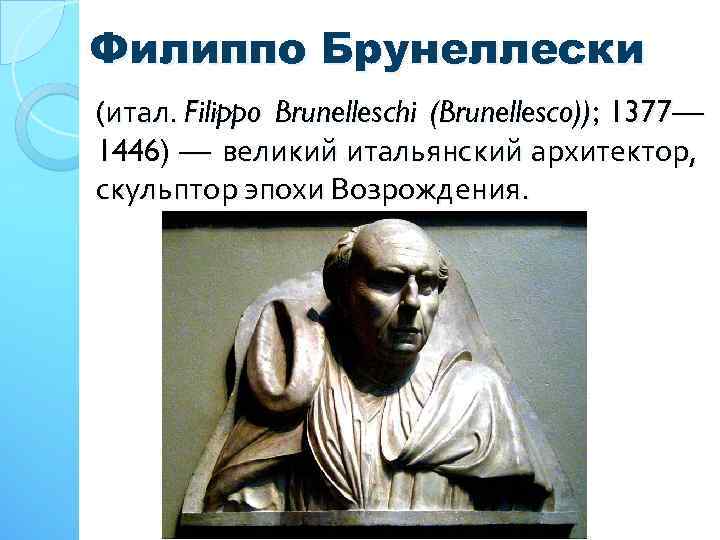 Филиппо Брунеллески

(итал. Filippo Brunelleschi (Brunellesco)); 1377—1446) — великий итальянский архитектор, скульптор эпохи Возрождения.